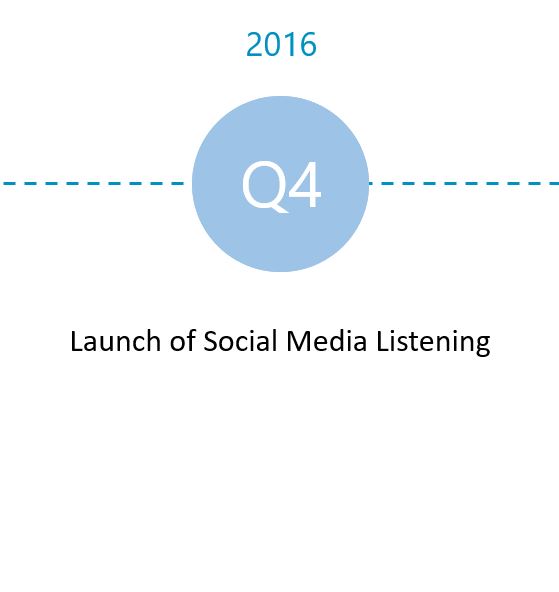 2016

Q4

Launch of Social Media Listening